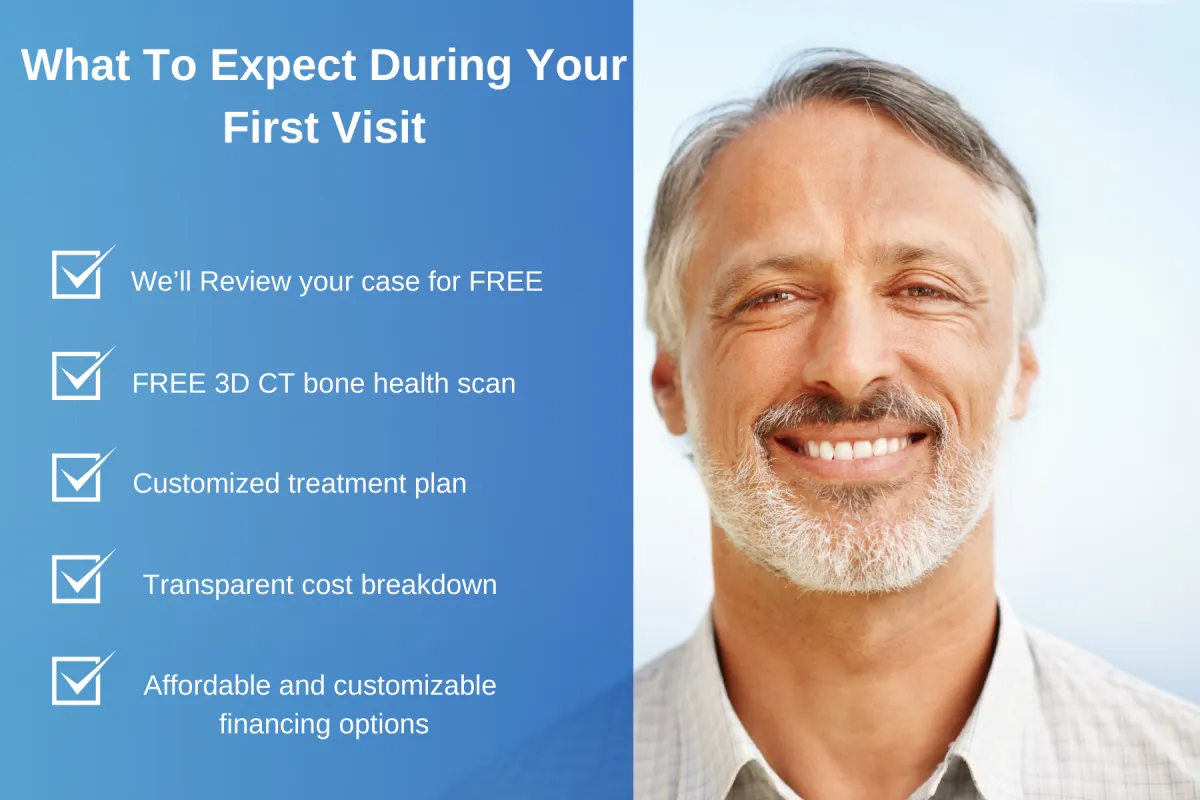 What To Expect During Your First Visit

We'll Review your case for FREE

FREE 3D CT bone health scan

Customized treatment plan

Transparent cost breakdown

Affordable and customizable financing options